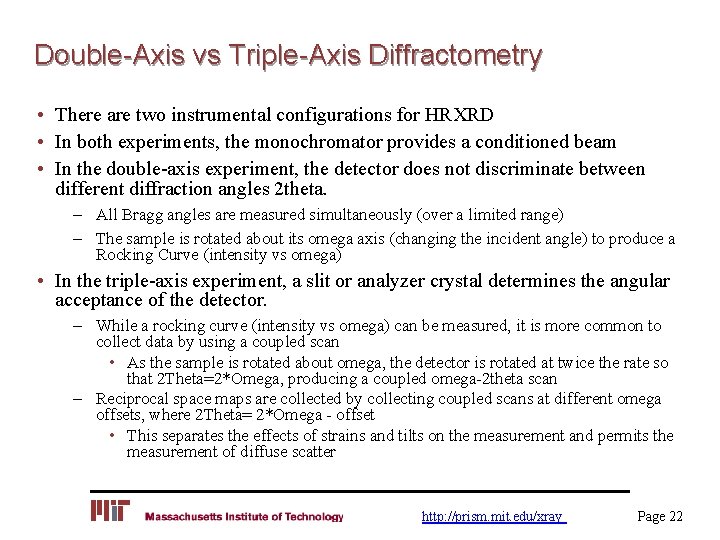 Double-Axis vs Triple-Axis Diffractometry

• There are two instrumental configurations for HRXRD
• In both experiments, the monochromator provides a conditioned beam
• In the double-axis experiment, the detector does not discriminate between different diffraction angles 2theta.
– All Bragg angles are measured simultaneously (over a limited range)
– The sample is rotated about its omega axis (changing the incident angle) to produce a Rocking Curve (intensity vs omega)
• In the triple-axis experiment, a slit or analyzer crystal determines the angular acceptance of the detector.
– While a rocking curve (intensity vs omega) can be measured, it is more common to collect data by using a coupled scan
• As the sample is rotated about omega, the detector is rotated at twice the rate so that 2Theta=2*Omega, producing a coupled omega-2theta scan
– Reciprocal space maps are collected by collecting coupled scans at different omega offsets, where 2Theta= 2*Omega - offset
• This separates the effects of strains and tilts on the measurement and permits the measurement of diffuse scatter

MIT Massachusetts Institute of Technology http://prism.mit.edu/xray Page 22